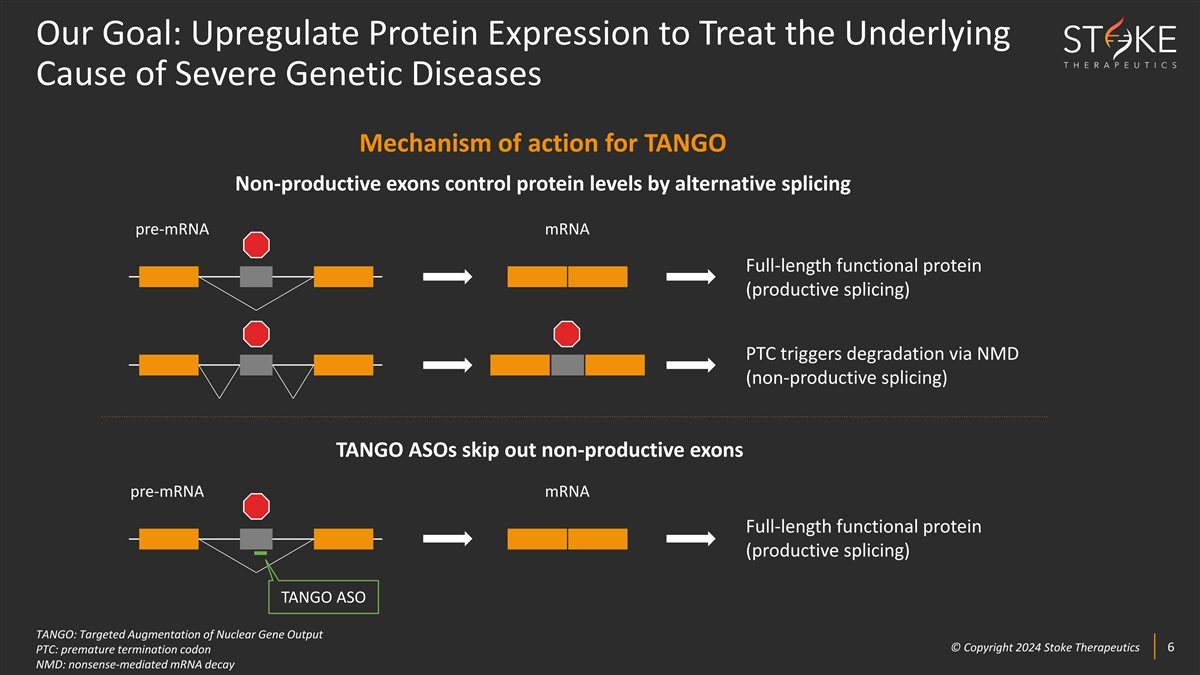 Our Goal: Upregulate Protein Expression to Treat the Underlying Cause of Severe Genetic Diseases

STOKE
THERAPEUTICS

Mechanism of action for TANGO

Non-productive exons control protein levels by alternative splicing

pre-mRNA

mRNA

Full-length functional protein
(productive splicing)

PTC triggers degradation via NMD
(non-productive splicing)

TANGO ASOs skip out non-productive exons

pre-mRNA

mRNA

Full-length functional protein
(productive splicing)

TANGO ASO

TANGO: Targeted Augmentation of Nuclear Gene Output
PTC: premature termination codon
NMD: nonsense-mediated mRNA decay

© Copyright 2024 Stoke Therapeutics

6